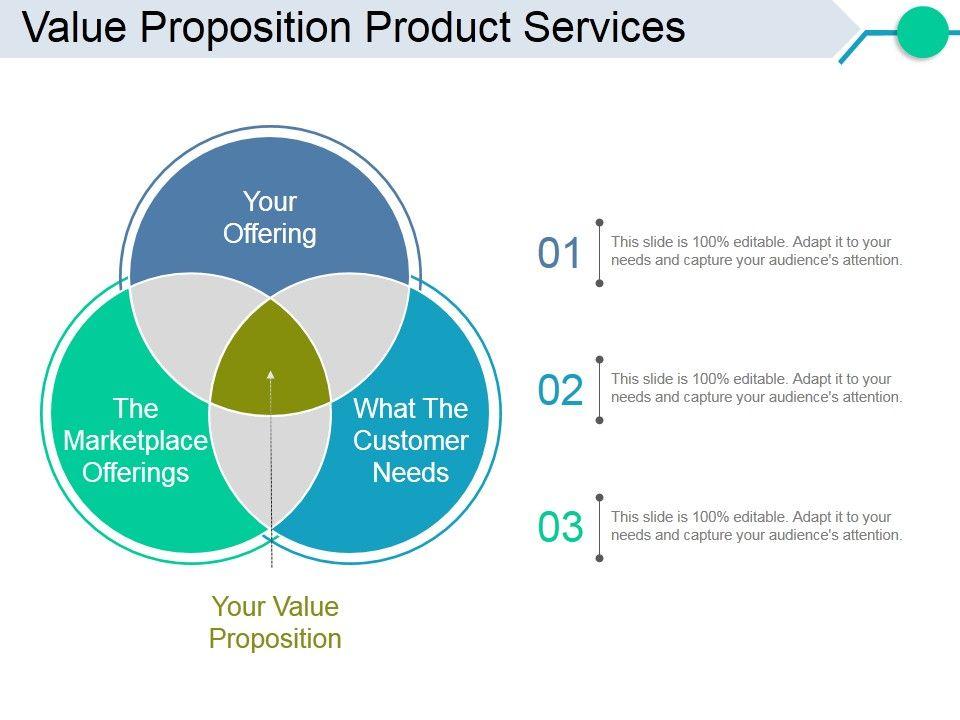 Value Proposition Product Services

Your Offering

The Marketplace Offerings

What The Customer Needs

Your Value Proposition

01 This slide is 100% editable. Adapt it to your needs and capture your audience's attention.

02 This slide is 100% editable. Adapt it to your needs and capture your audience's attention.

03 This slide is 100% editable. Adapt it to your needs and capture your audience's attention.